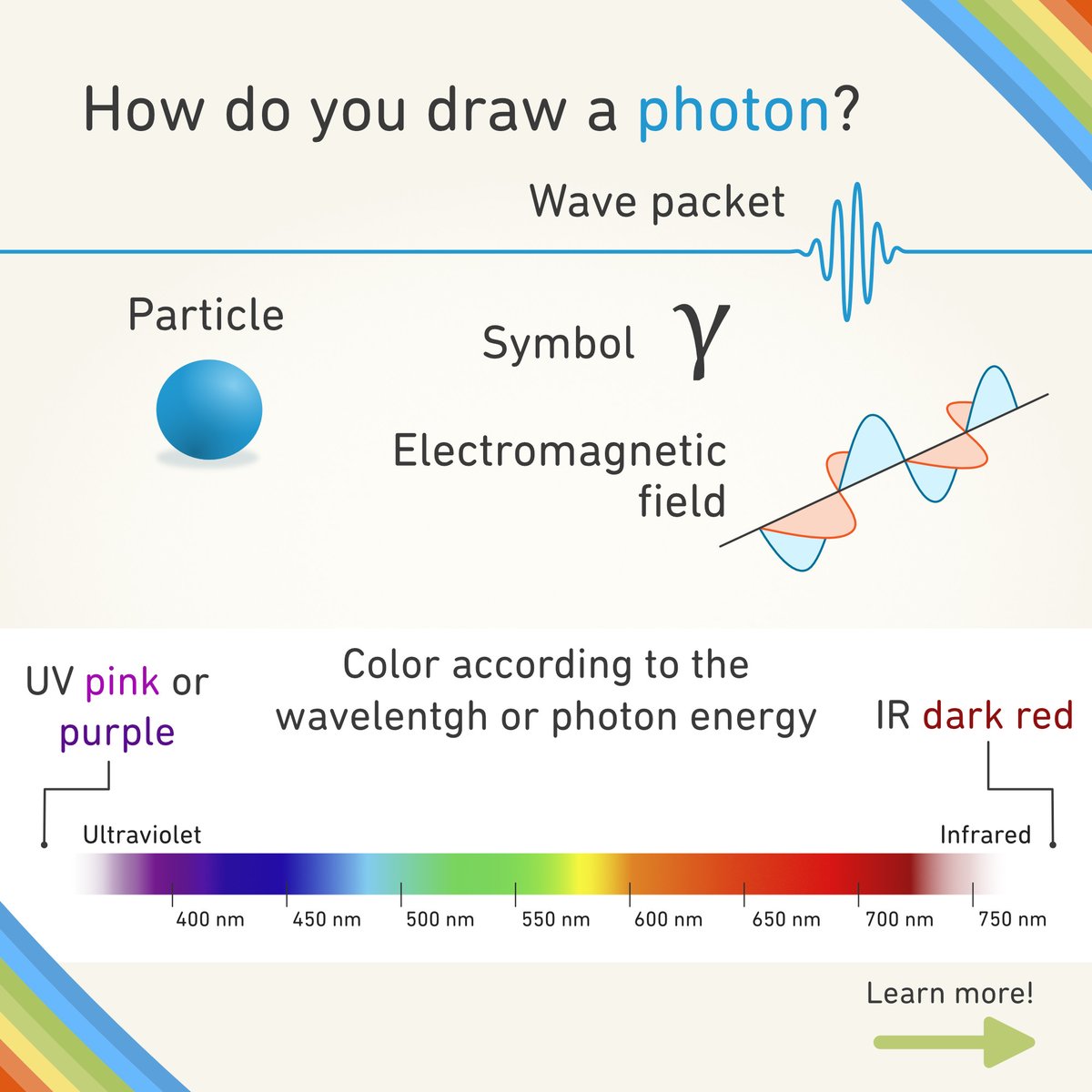 How do you draw a photon?

Wave packet

Particle

Symbol $\gamma$

Electromagnetic field

UV pink or purple

Color according to the wavelentgh or photon energy

IR dark red

Ultraviolet

Infrared

400 nm
450 nm
500 nm
550 nm
600 nm
650 nm
700 nm
750 nm

Learn more!